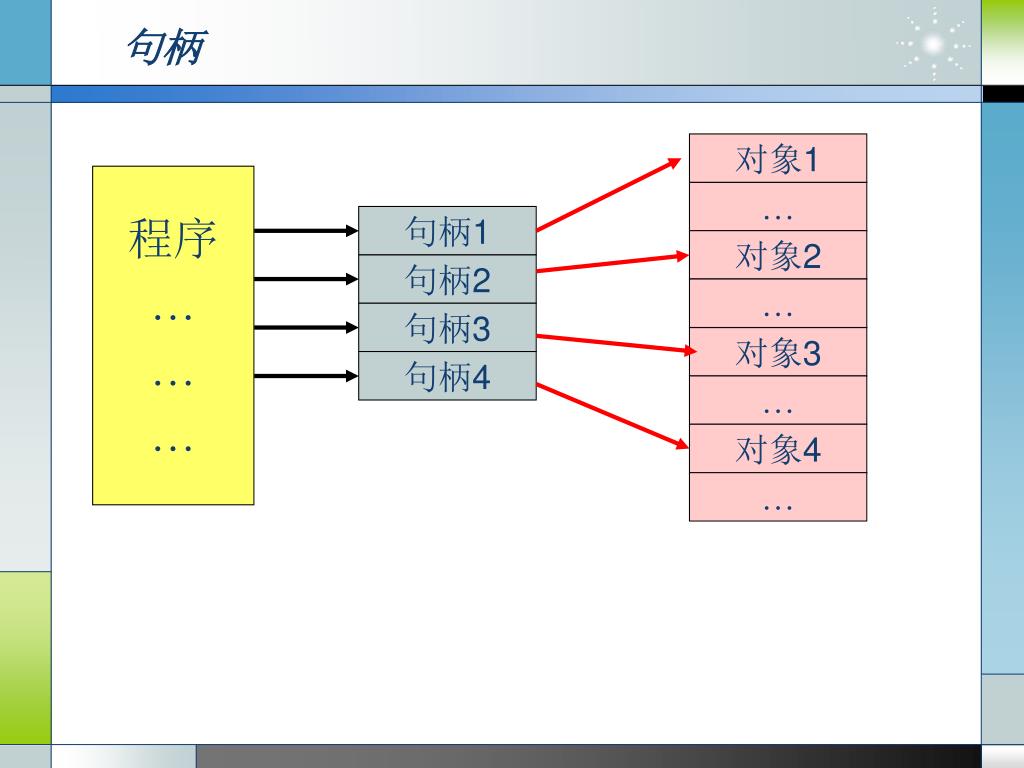 句柄

程序
…
…
…

句柄1
句柄2
句柄3
句柄4

对象1
…
对象2
…
对象3
…
对象4
…